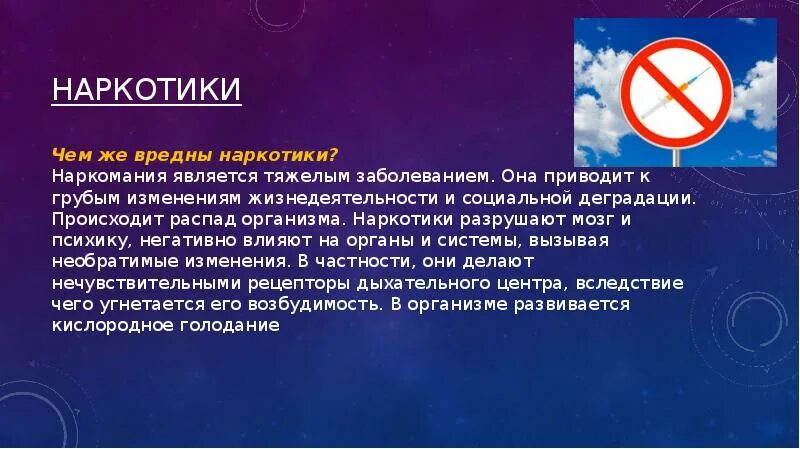 НАРКОТИКИ

Чем же вредны наркотики?
Наркомания является тяжелым заболеванием. Она приводит к грубым изменениям жизнедеятельности и социальной деградации. Происходит распад организма. Наркотики разрушают мозг и психику, негативно влияют на органы и системы, вызывая необратимые изменения. В частности, они делают нечувствительными рецепторы дыхательного центра, вследствие чего угнетается его возбудимость. В организме развивается кислородное голодание